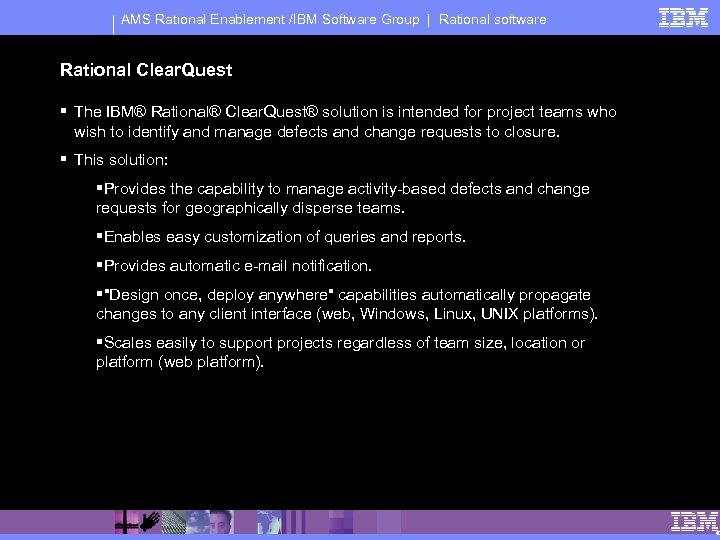 AMS Rational Enablement /IBM Software Group | Rational software

IBM

Rational ClearQuest

▪ The IBM® Rational® ClearQuest® solution is intended for project teams who wish to identify and manage defects and change requests to closure.

▪ This solution:

▪Provides the capability to manage activity-based defects and change requests for geographically disperse teams.

▪Enables easy customization of queries and reports.

▪Provides automatic e-mail notification.

▪"Design once, deploy anywhere" capabilities automatically propagate changes to any client interface (web, Windows, Linux, UNIX platforms).

▪Scales easily to support projects regardless of team size, location or platform (web platform).

IBM